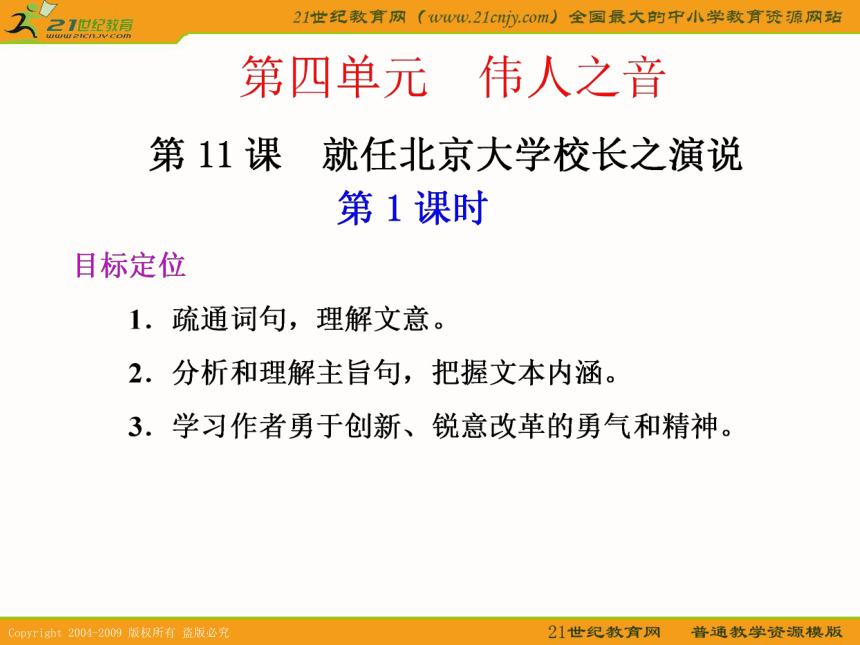 21世纪教育
www.21cnjy.com

21世纪教育网（www.21cnjy.com）全国最大的中小学教育资源网站

第四单元　伟人之音

第 11 课　就任北京大学校长之演说

第 1 课时

目标定位

1．疏通词句，理解文意。

2．分析和理解主旨句，把握文本内涵。

3．学习作者勇于创新、锐意改革的勇气和精神。

Copyright 2004-2009 版权所有 盗版必究

21世纪教育网　普通教学资源模版